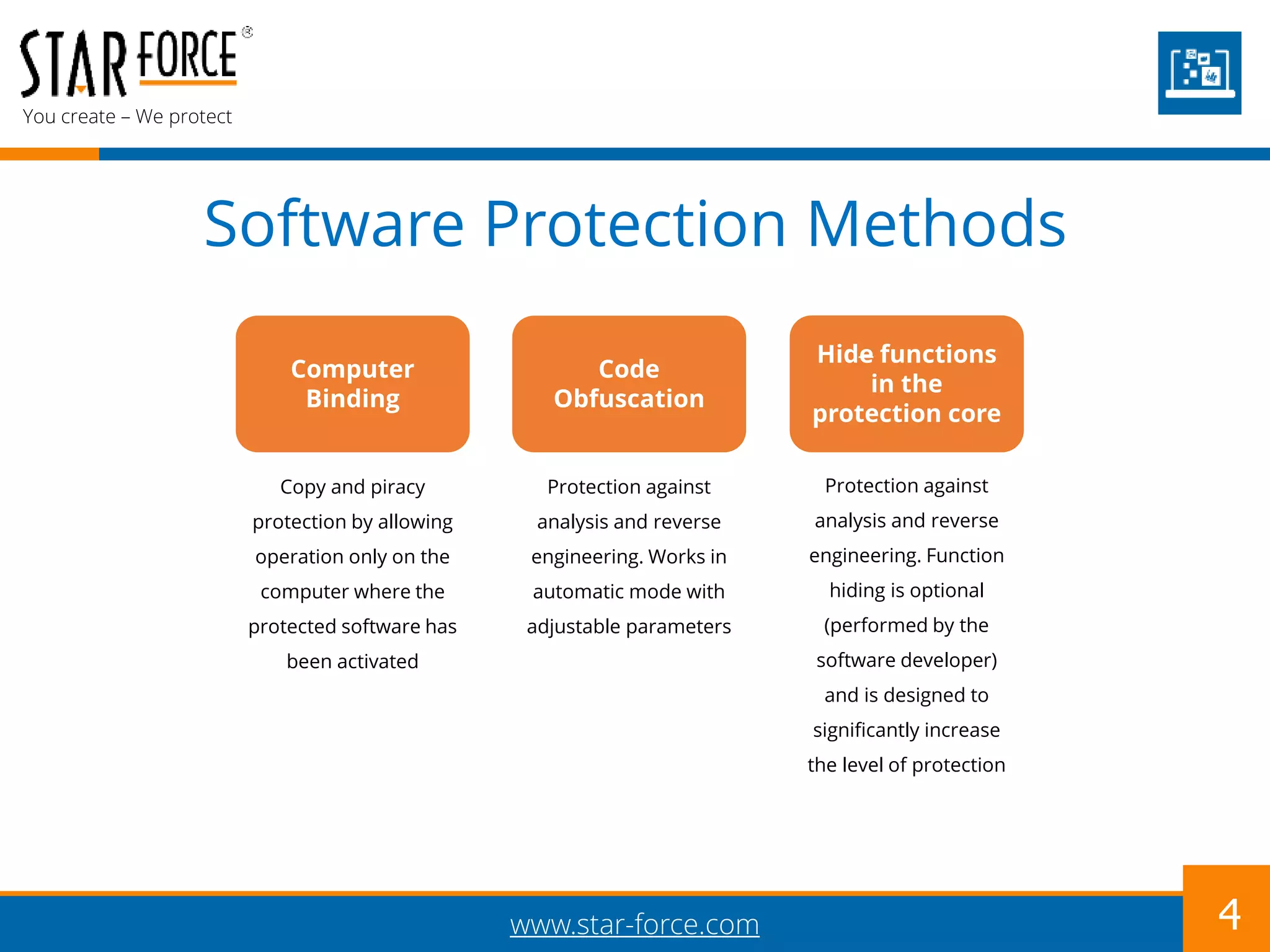 STAR FORCE®
You create – We protect

Software Protection Methods

Computer Binding

Copy and piracy protection by allowing operation only on the computer where the protected software has been activated

Code Obfuscation

Protection against analysis and reverse engineering. Works in automatic mode with adjustable parameters

Hide functions in the protection core

Protection against analysis and reverse engineering. Function hiding is optional (performed by the software developer) and is designed to significantly increase the level of protection

www.star-force.com

4